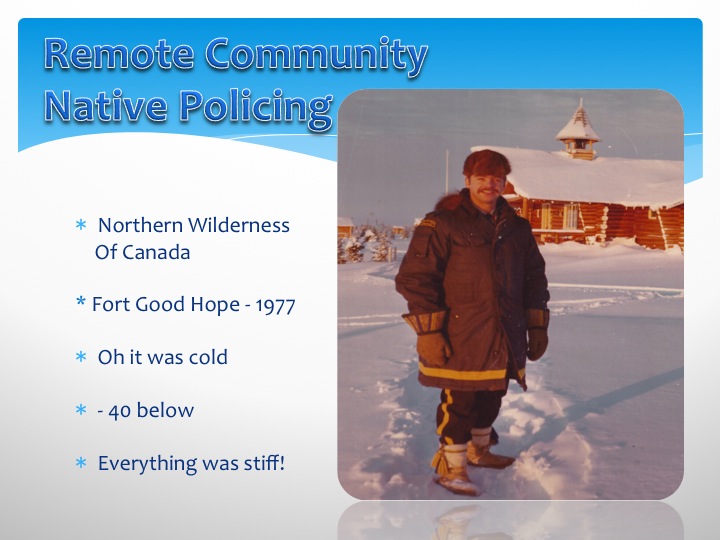 Remote Community Native Policing

* Northern Wilderness Of Canada

* Fort Good Hope - 1977

* Oh it was cold

* - 40 below

* Everything was stiff!